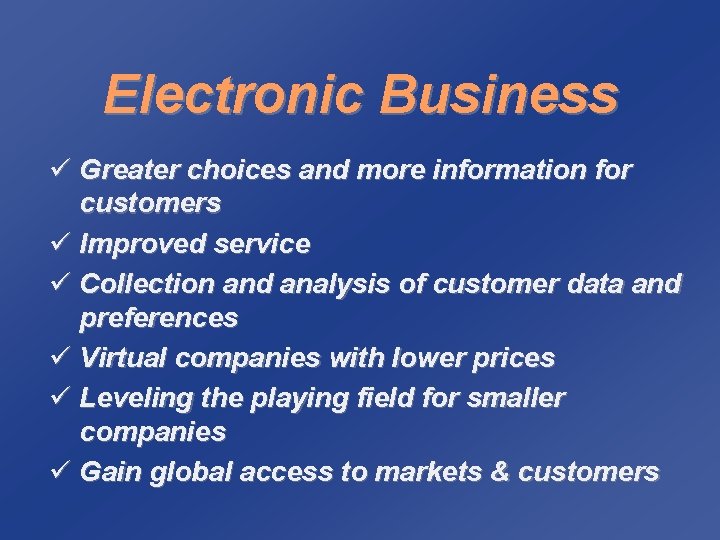 Electronic Business

✓ Greater choices and more information for customers
✓ Improved service
✓ Collection and analysis of customer data and preferences
✓ Virtual companies with lower prices
✓ Leveling the playing field for smaller companies
✓ Gain global access to markets & customers